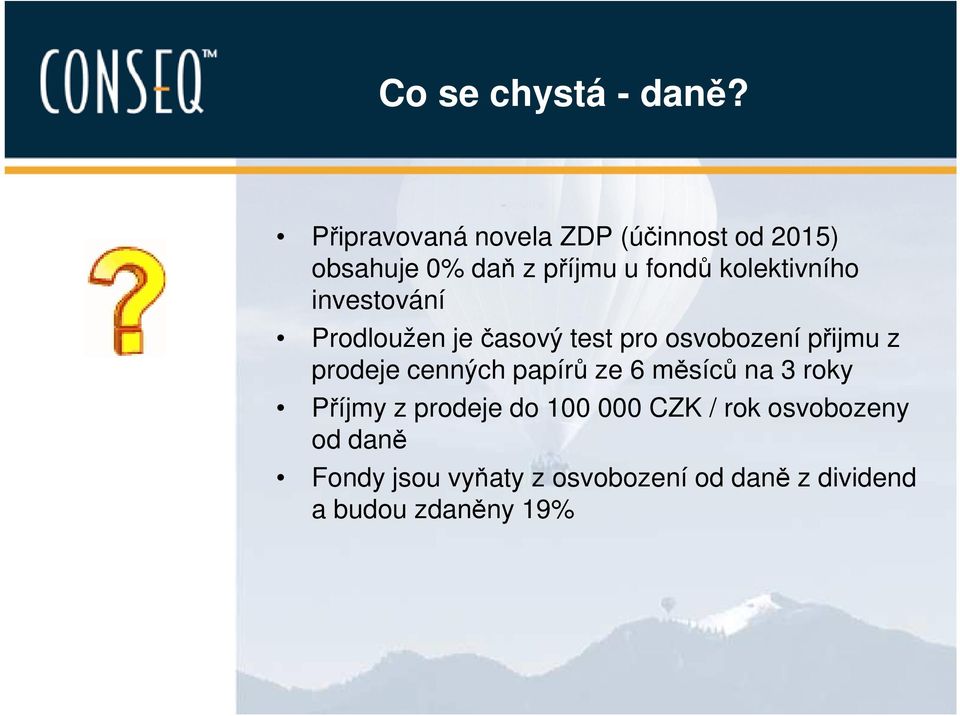 CONSEQ™

Co se chystá - daně?

?

• Připravovaná novela ZDP (účinnost od 2015) obsahuje 0% daň z příjmu u fondů kolektivního investování
• Prodloužen je časový test pro osvobození přijmu z prodeje cenných papírů ze 6 měsíců na 3 roky
• Příjmy z prodeje do 100 000 CZK / rok osvobozeny od daně
• Fondy jsou vyňaty z osvobození od daně z dividend a budou zdaněny 19%